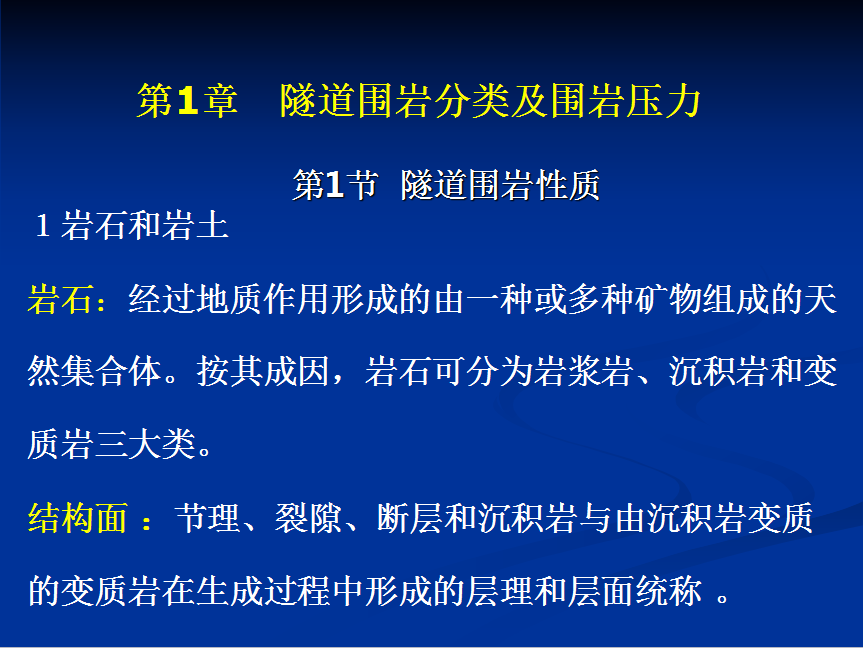 第1章　隧道围岩分类及围岩压力

第1节 隧道围岩性质

1 岩石和岩土

岩石：经过地质作用形成的由一种或多种矿物组成的天然集合体。按其成因，岩石可分为岩浆岩、沉积岩和变质岩三大类。

结构面 ：节理、裂隙、断层和沉积岩与由沉积岩变质的变质岩在生成过程中形成的层理和层面统称 。